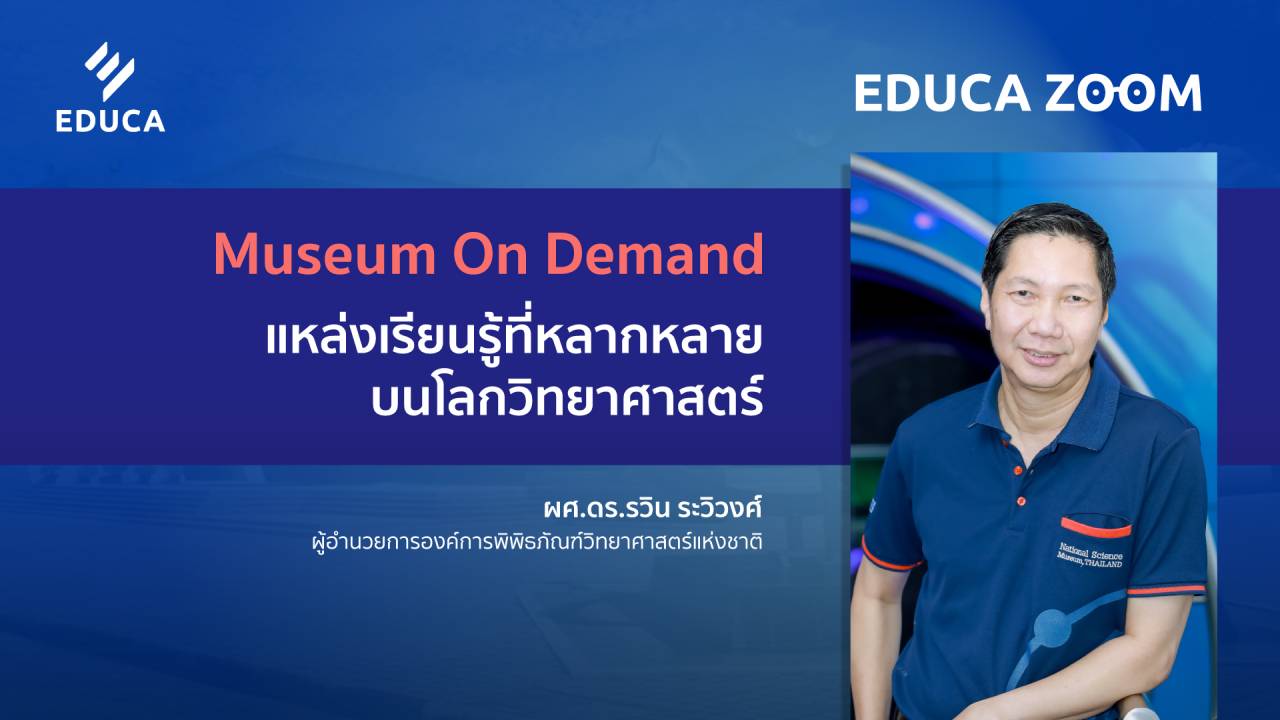 EDUCA

EDUCA ZOOM

Museum On Demand
แหล่งเรียนรู้ที่หลากหลาย
บนโลกวิทยาศาสตร์

ผศ.ดร.รวิน ระวิวงศ์
ผู้อำนวยการองค์การพิพิธภัณฑ์วิทยาศาสตร์แห่งชาติ

National Science Museum, THAILAND